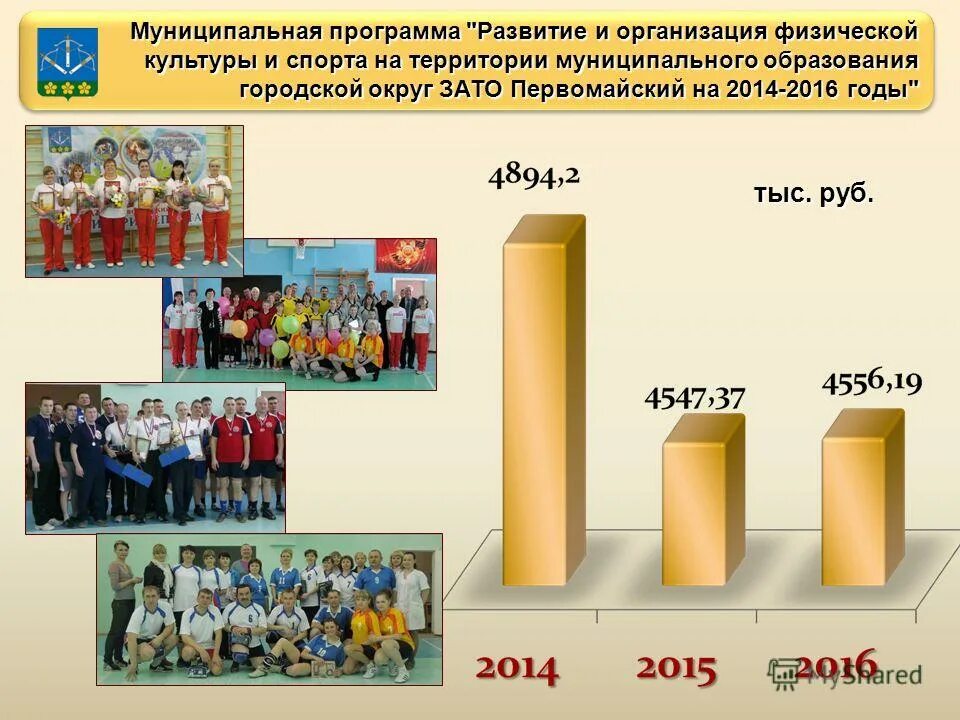 Муниципальная программа "Развитие и организация физической культуры и спорта на территории муниципального образования городской округ ЗАТО Первомайский на 2014-2016 годы"

4894,2

тыс. руб.

4547,37

4556,19

2014

2015

2016

MyShared